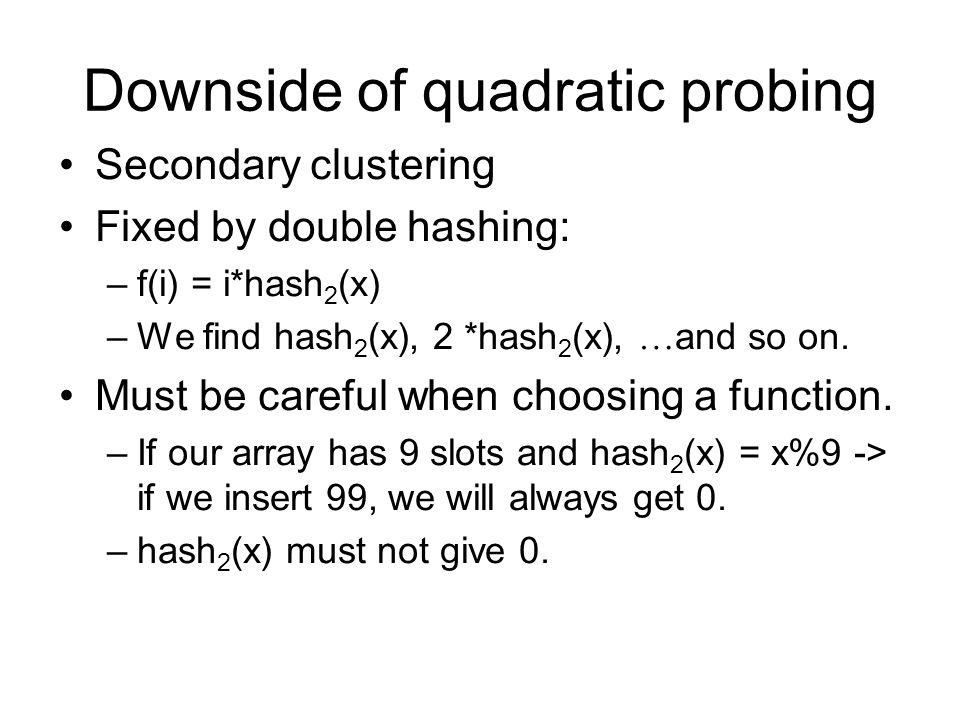 Downside of quadratic probing

• Secondary clustering
• Fixed by double hashing:
– f(i) = i*hash$_2$(x)
– We find hash$_2$(x), 2 *hash$_2$(x), …and so on.
• Must be careful when choosing a function.
– If our array has 9 slots and hash$_2$(x) = x%9 -> if we insert 99, we will always get 0.
– hash$_2$(x) must not give 0.